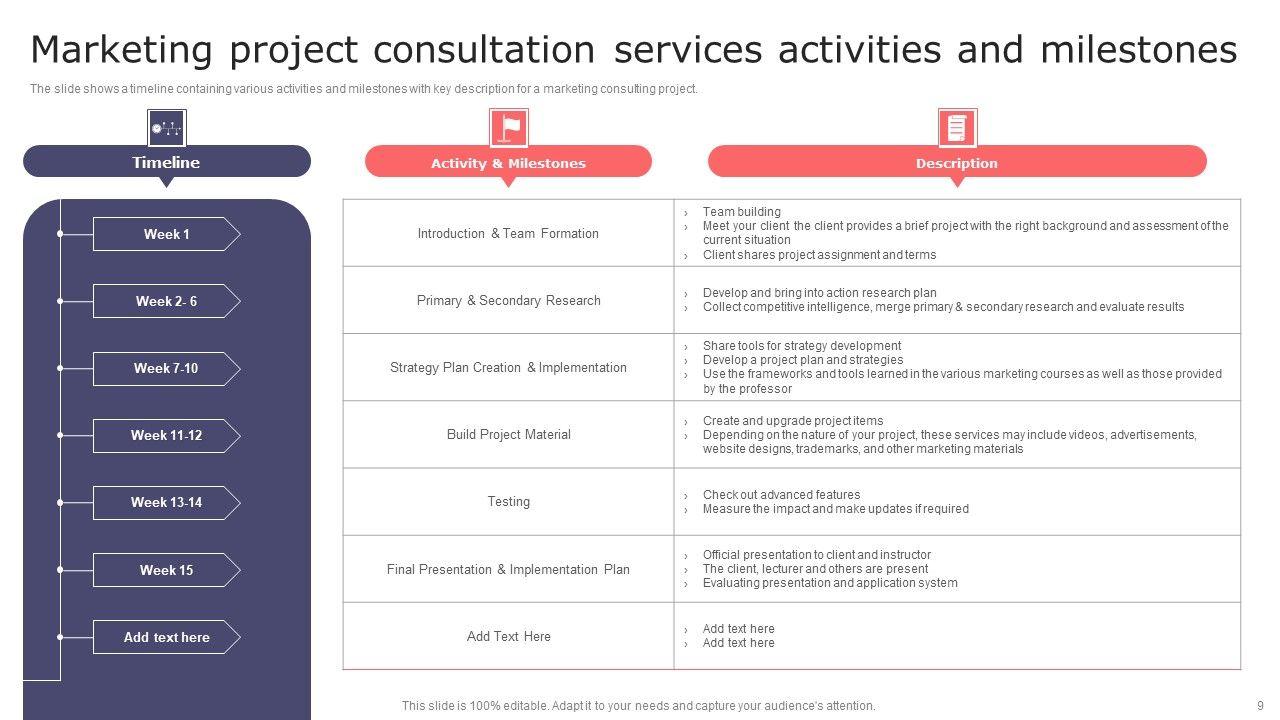 Marketing project consultation services activities and milestones

The slide shows a timeline containing various activities and milestones with key description for a marketing consulting project.

| Timeline | Activity & Milestones | Description |
|---|---|---|
| Week 1 | Introduction & Team Formation | › Team building › Meet your client the client provides a brief project with the right background and assessment of the current situation › Client shares project assignment and terms |
| Week 2- 6 | Primary & Secondary Research | › Develop and bring into action research plan › Collect competitive intelligence, merge primary & secondary research and evaluate results |
| Week 7-10 | Strategy Plan Creation & Implementation | › Share tools for strategy development › Develop a project plan and strategies › Use the frameworks and tools learned in the various marketing courses as well as those provided by the professor |
| Week 11-12 | Build Project Material | › Create and upgrade project items › Depending on the nature of your project, these services may include videos, advertisements, website designs, trademarks, and other marketing materials |
| Week 13-14 | Testing | › Check out advanced features › Measure the impact and make updates if required |
| Week 15 | Final Presentation & Implementation Plan | › Official presentation to client and instructor › The client, lecturer and others are present › Evaluating presentation and application system |
| Add text here | Add Text Here | › Add text here › Add text here |

This slide is 100% editable. Adapt it to your needs and capture your audience's attention.

9